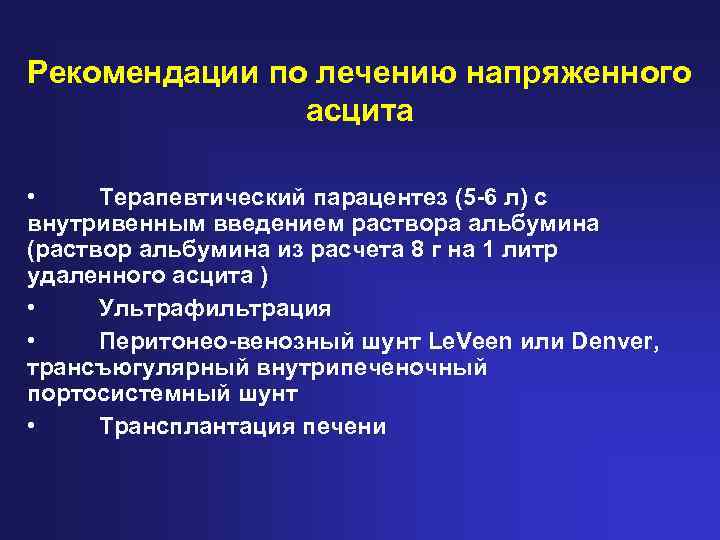 Рекомендации по лечению напряженного асцита

• Терапевтический парацентез (5-6 л) с внутривенным введением раствора альбумина (раствор альбумина из расчета 8 г на 1 литр удаленного асцита )

• Ультрафильтрация

• Перитонео-венозный шунт LeVeen или Denver, трансъюгулярный внутрипеченочный портосистемный шунт

• Трансплантация печени